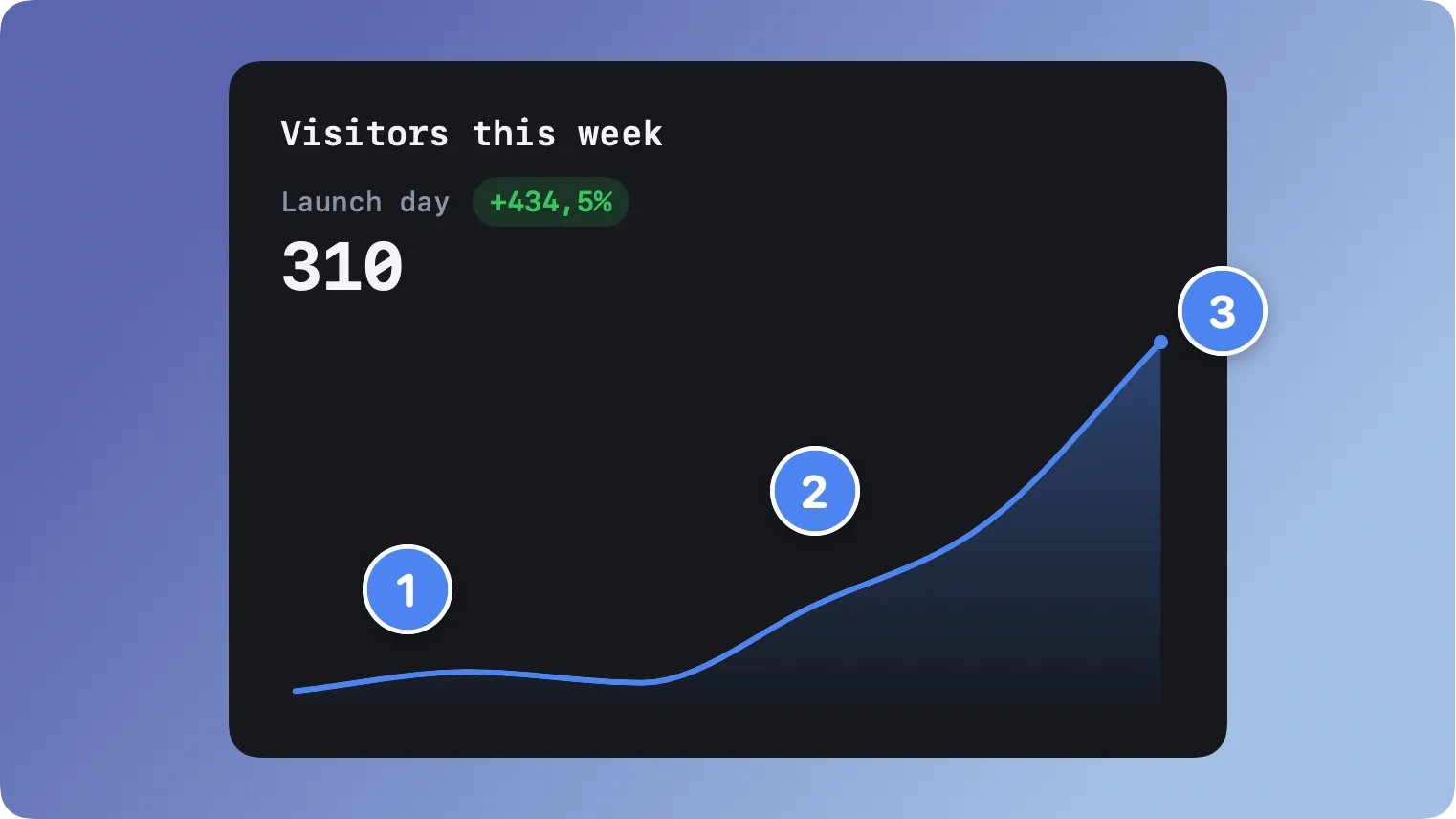 Visitors this week

Launch day +434,5%

310

1

2

3